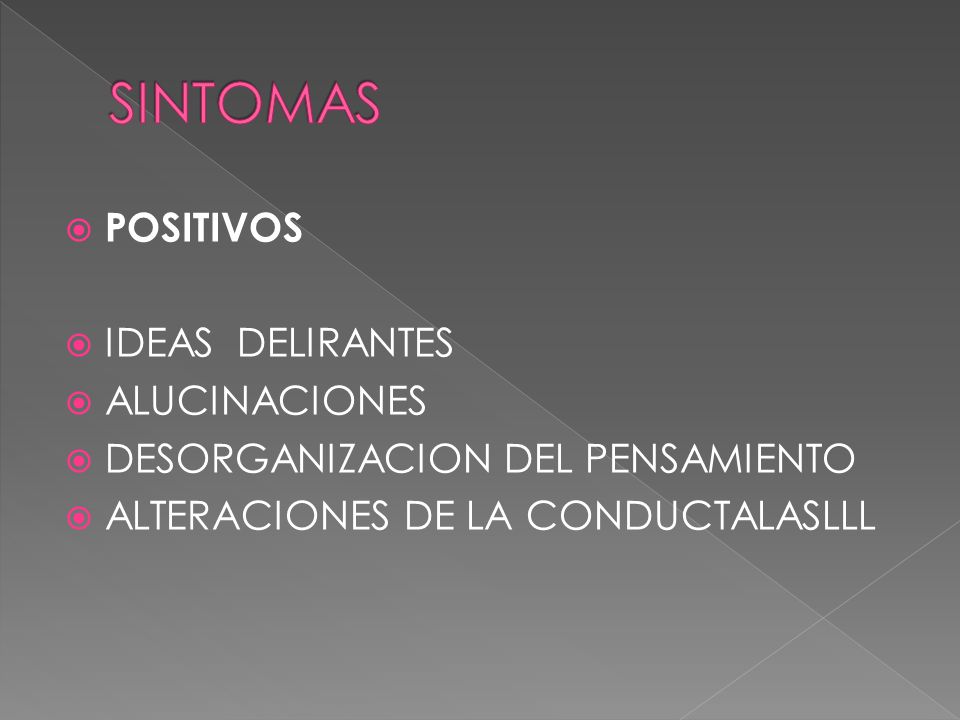 SINTOMAS

POSITIVOS

IDEAS DELIRANTES
ALUCINACIONES
DESORGANIZACION DEL PENSAMIENTO
ALTERACIONES DE LA CONDUCTALASLLL